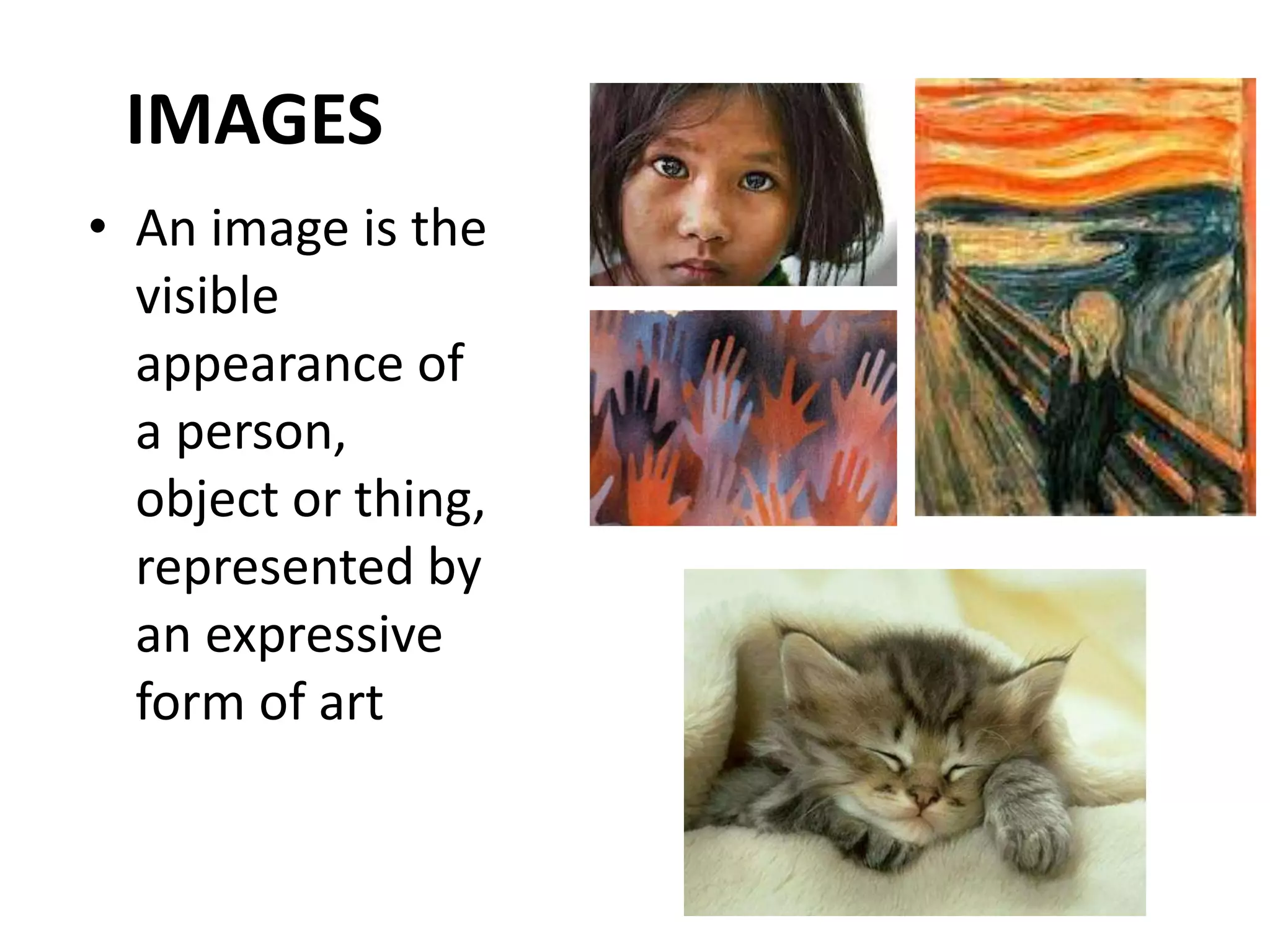 IMAGES

• An image is the visible appearance of a person, object or thing, represented by an expressive form of art